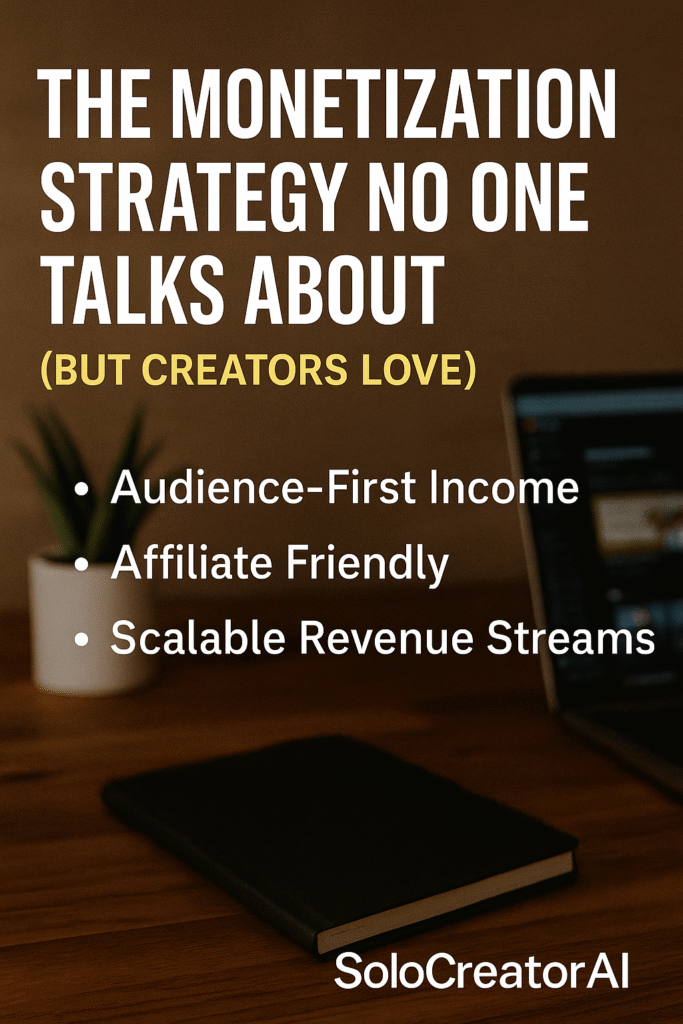 THE MONETIZATION STRATEGY NO ONE TALKS ABOUT

(BUT CREATORS LOVE)

• Audience-First Income
• Affiliate Friendly
• Scalable Revenue Streams

SoloCreatorAI